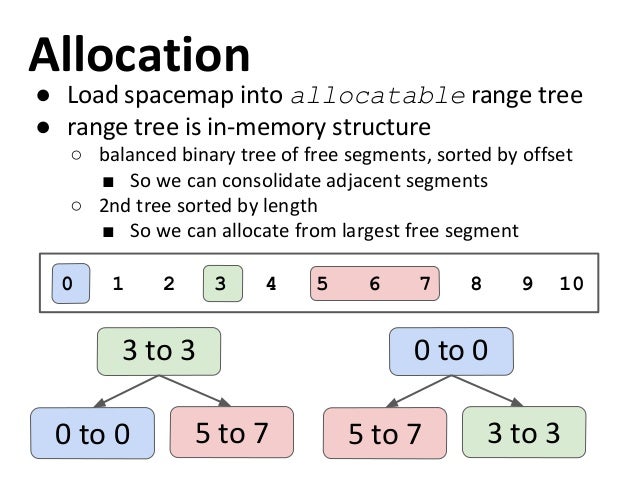 Allocation

● Load spacemap into allocatable range tree
● range tree is in-memory structure
○ balanced binary tree of free segments, sorted by offset
■ So we can consolidate adjacent segments
○ 2nd tree sorted by length
■ So we can allocate from largest free segment

0 1 2 3 4 5 6 7 8 9 10

3 to 3

0 to 0

5 to 7

0 to 0

5 to 7

3 to 3